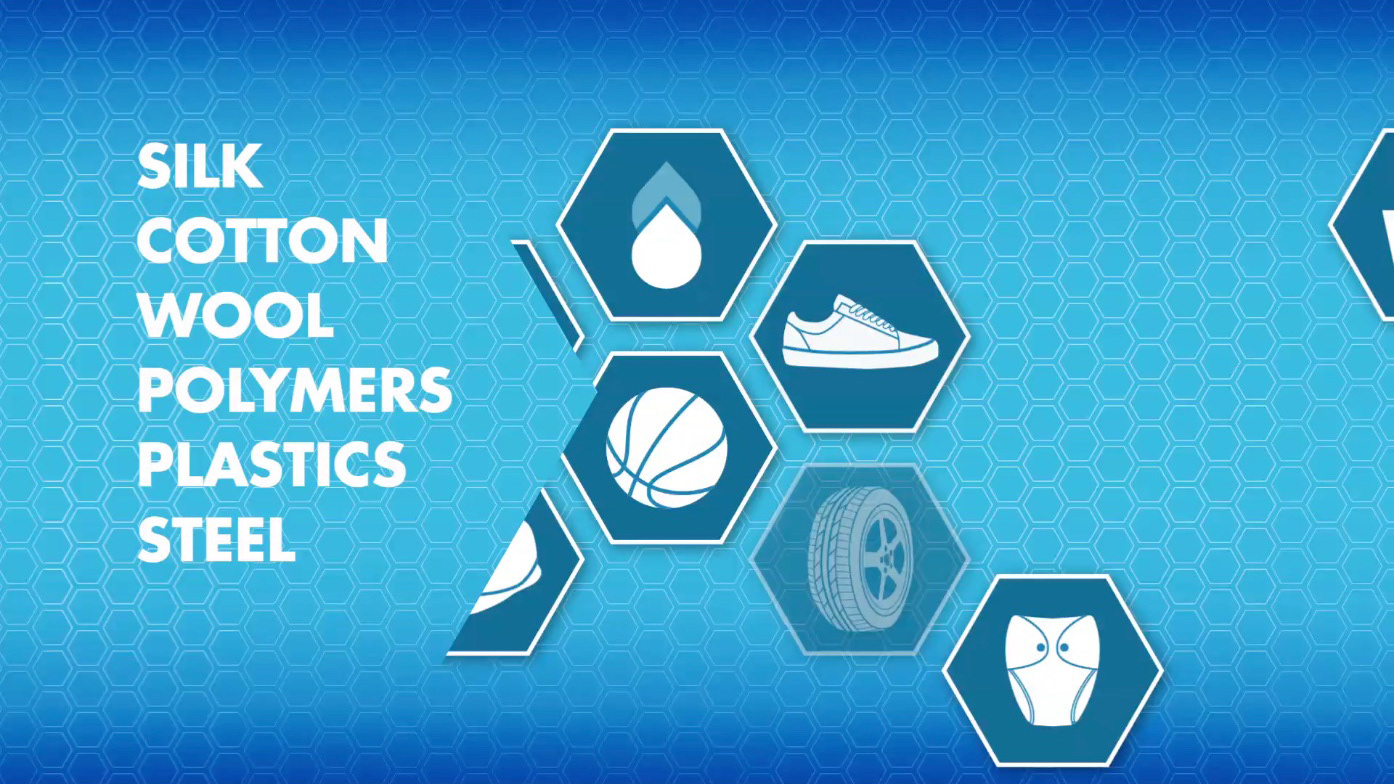 SILK
COTTON
WOOL
POLYMERS
PLASTICS
STEEL